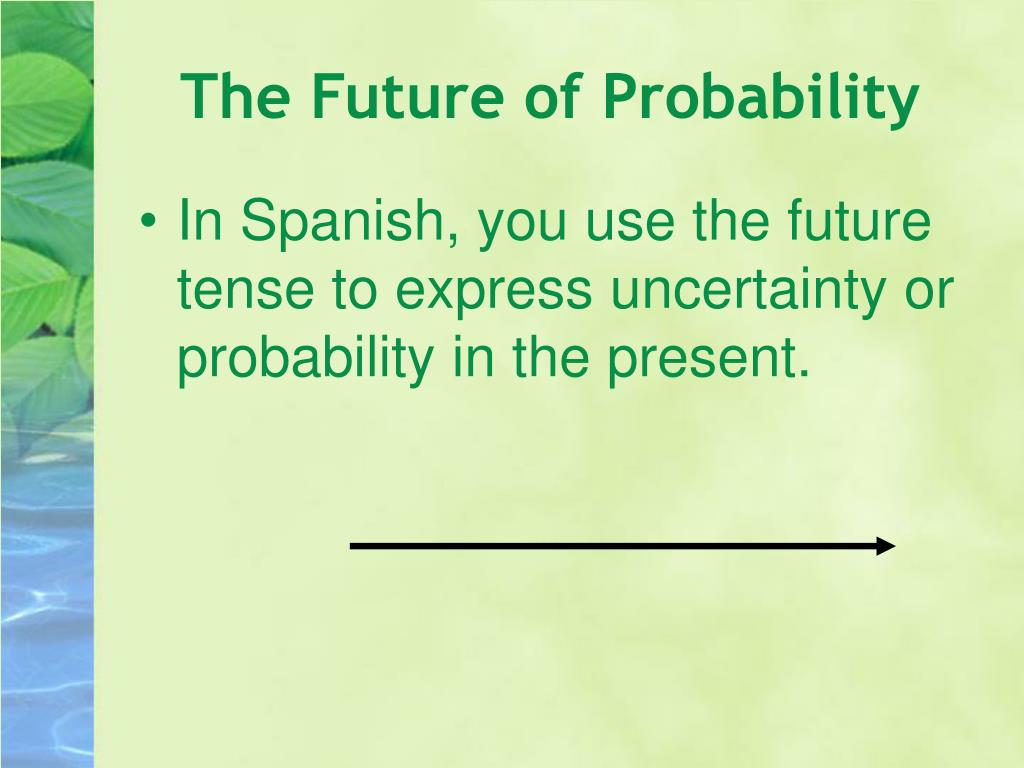 The Future of Probability

• In Spanish, you use the future tense to express uncertainty or probability in the present.